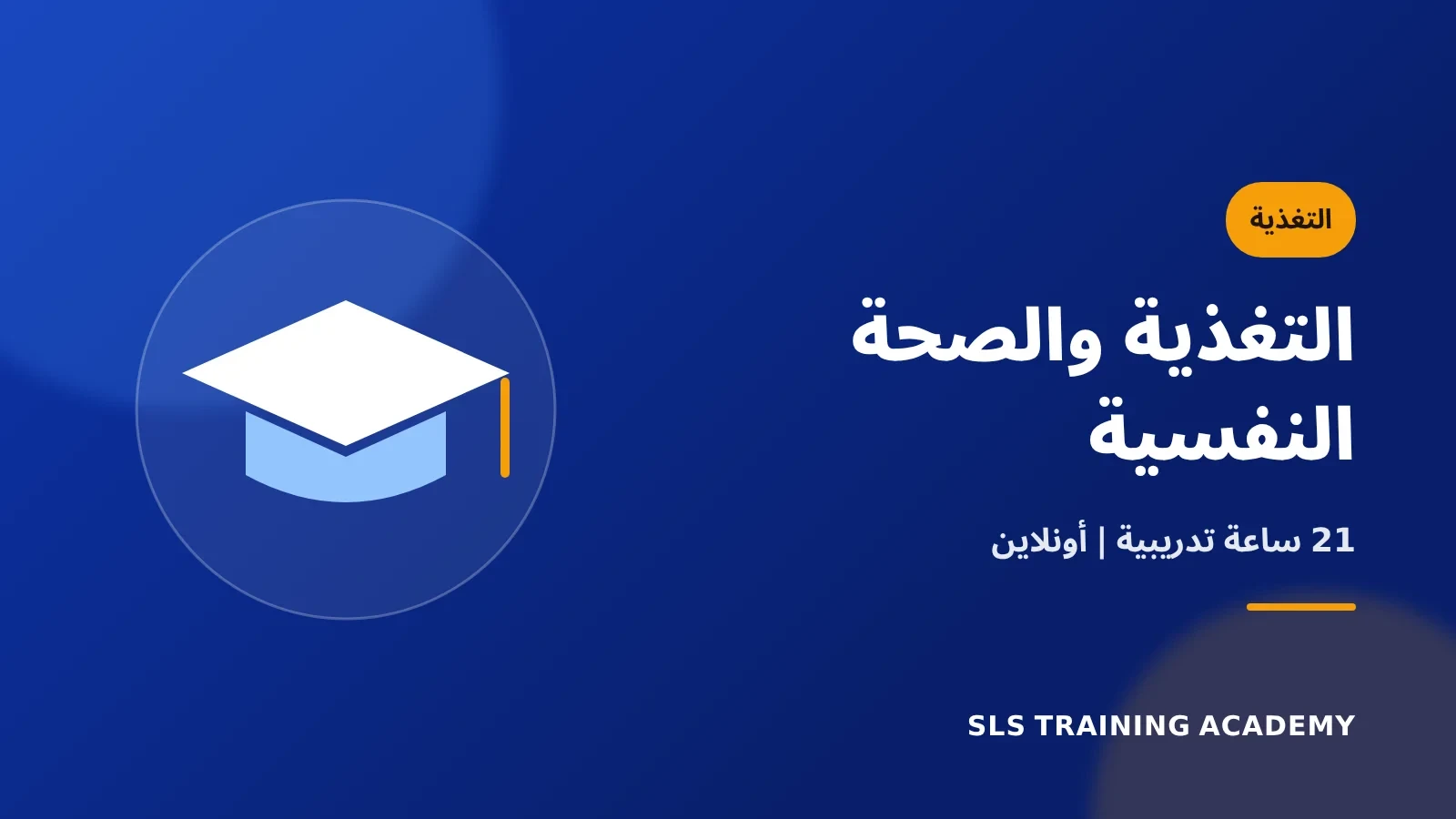 التغذية

التغذية والصحة النفسية

21 ساعة تدريبية | أونلاين

SLS TRAINING ACADEMY